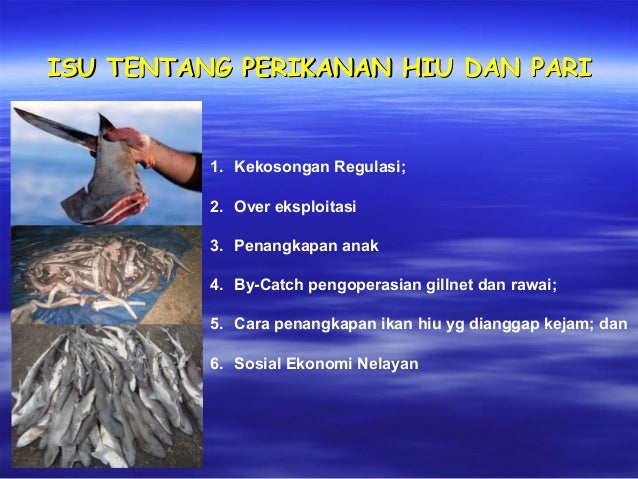 ISU TENTANG PERIKANAN HIU DAN PARI

1. Kekosongan Regulasi;

2. Over eksploitasi

3. Penangkapan anak

4. By-Catch pengoperasian gillnet dan rawai;

5. Cara penangkapan ikan hiu yg dianggap kejam; dan

6. Sosial Ekonomi Nelayan